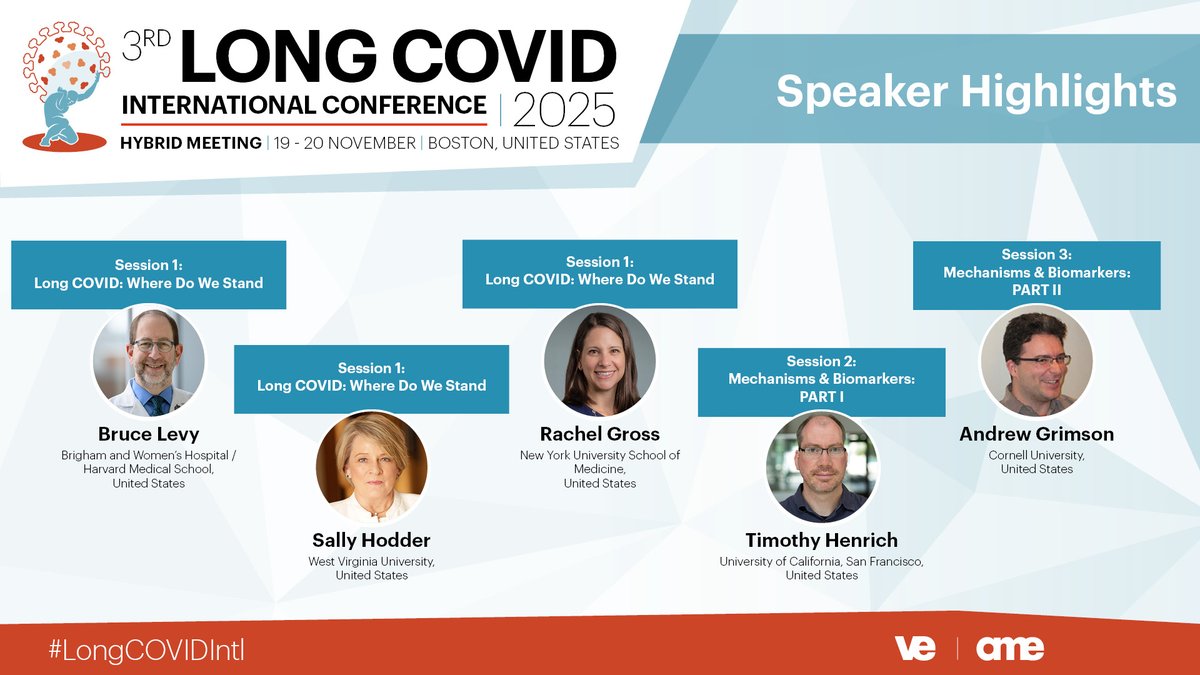 3RD LONG COVID
INTERNATIONAL CONFERENCE | 2025
HYBRID MEETING | 19 - 20 NOVEMBER | BOSTON, UNITED STATES

Speaker Highlights

Session 1:
Long COVID: Where Do We Stand

Bruce Levy
Brigham and Women's Hospital / Harvard Medical School, United States

Session 1:
Long COVID: Where Do We Stand

Sally Hodder
West Virginia University, United States

Session 1:
Long COVID: Where Do We Stand

Rachel Gross
New York University School of Medicine, United States

Session 2:
Mechanisms & Biomarkers: PART I

Timothy Henrich
University of California, San Francisco, United States

Session 3:
Mechanisms & Biomarkers: PART II

Andrew Grimson
Cornell University, United States

#LongCOVIDIntl

ve | ame